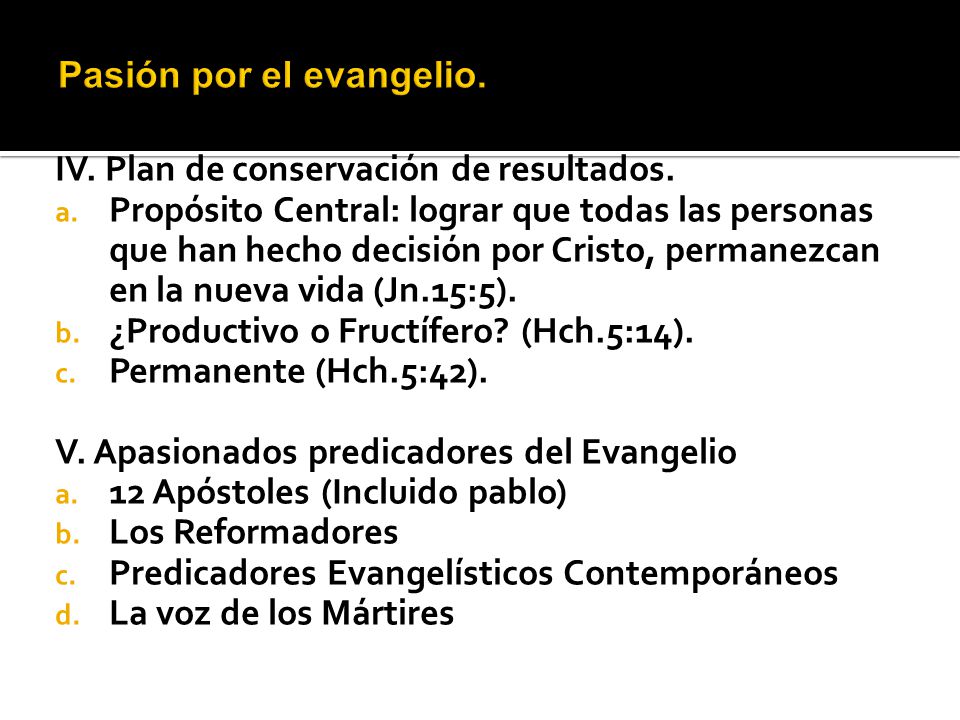 Pasión por el evangelio.

IV. Plan de conservación de resultados.
a. Propósito Central: lograr que todas las personas que han hecho decisión por Cristo, permanezcan en la nueva vida (Jn.15:5).
b. ¿Productivo o Fructífero? (Hch.5:14).
c. Permanente (Hch.5:42).

V. Apasionados predicadores del Evangelio
a. 12 Apóstoles (Incluido pablo)
b. Los Reformadores
c. Predicadores Evangelísticos Contemporáneos
d. La voz de los Mártires